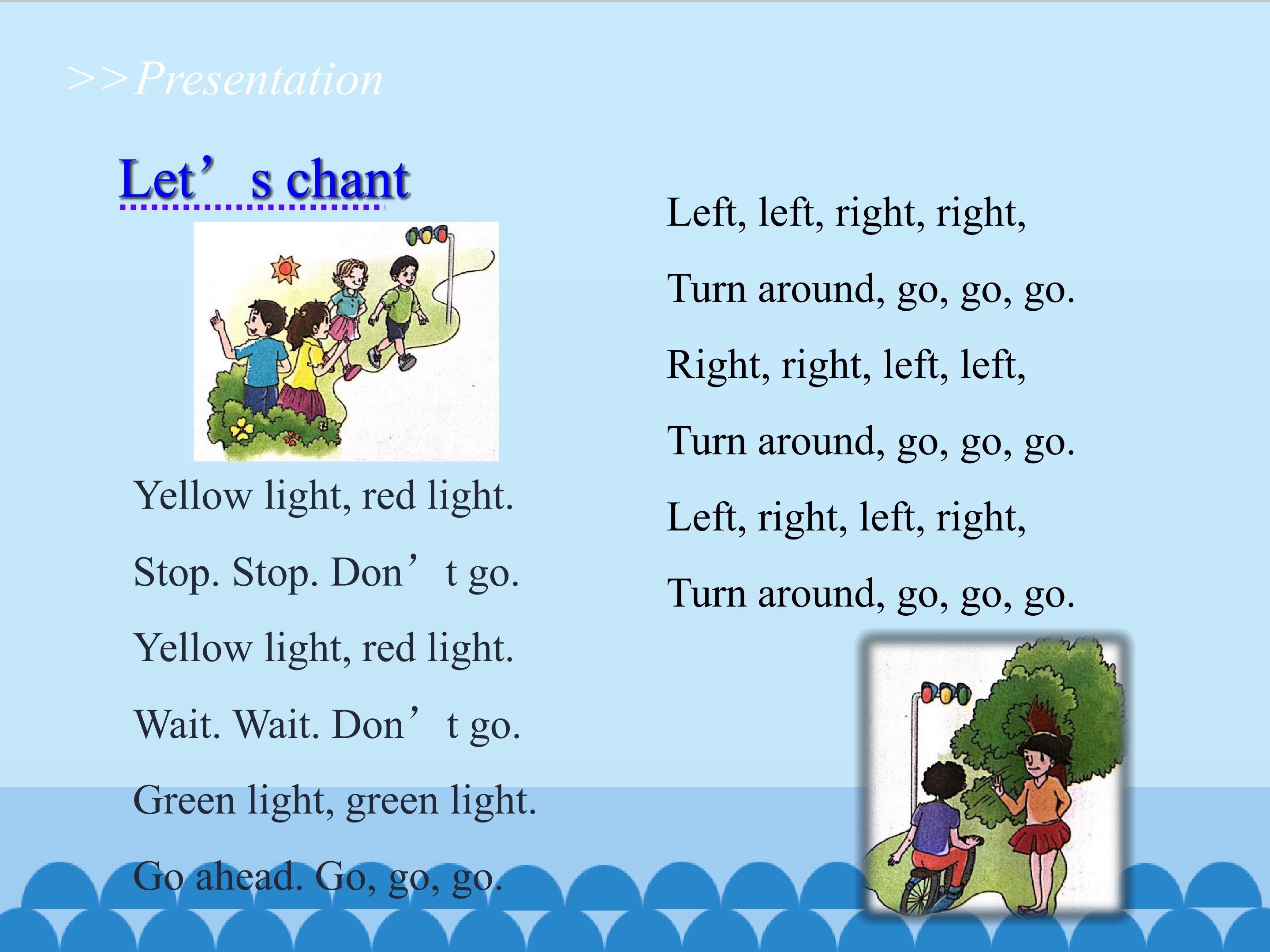 >>Presentation

Let's chant

Yellow light, red light.
Stop. Stop. Don't go.
Yellow light, red light.
Wait. Wait. Don't go.
Green light, green light.
Go ahead. Go, go, go.

Left, left, right, right,
Turn around, go, go, go.
Right, right, left, left,
Turn around, go, go, go.
Left, right, left, right,
Turn around, go, go, go.